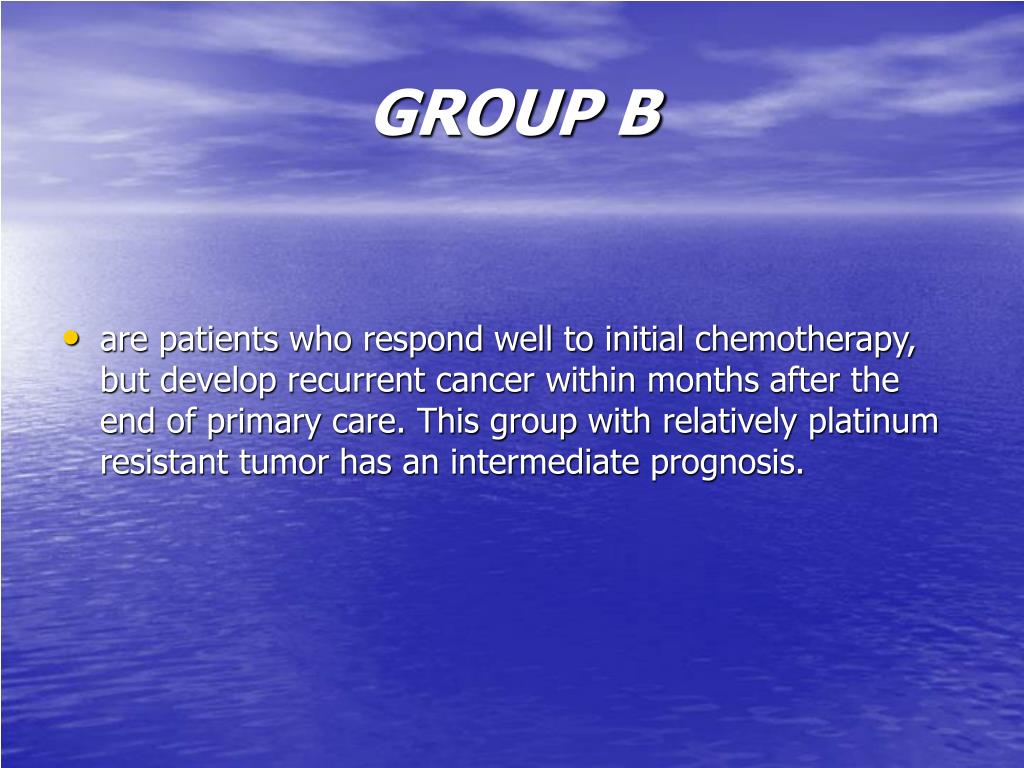 GROUP B

• are patients who respond well to initial chemotherapy, but develop recurrent cancer within months after the end of primary care. This group with relatively platinum resistant tumor has an intermediate prognosis.